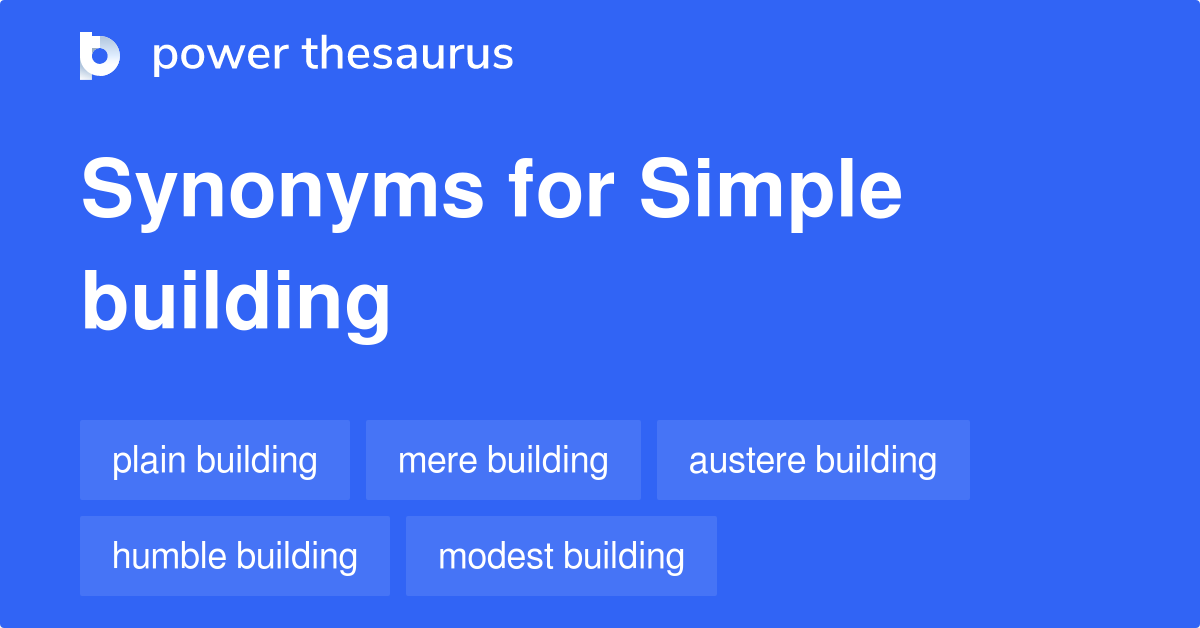 power thesaurus

Synonyms for Simple building

plain building
mere building
austere building
humble building
modest building